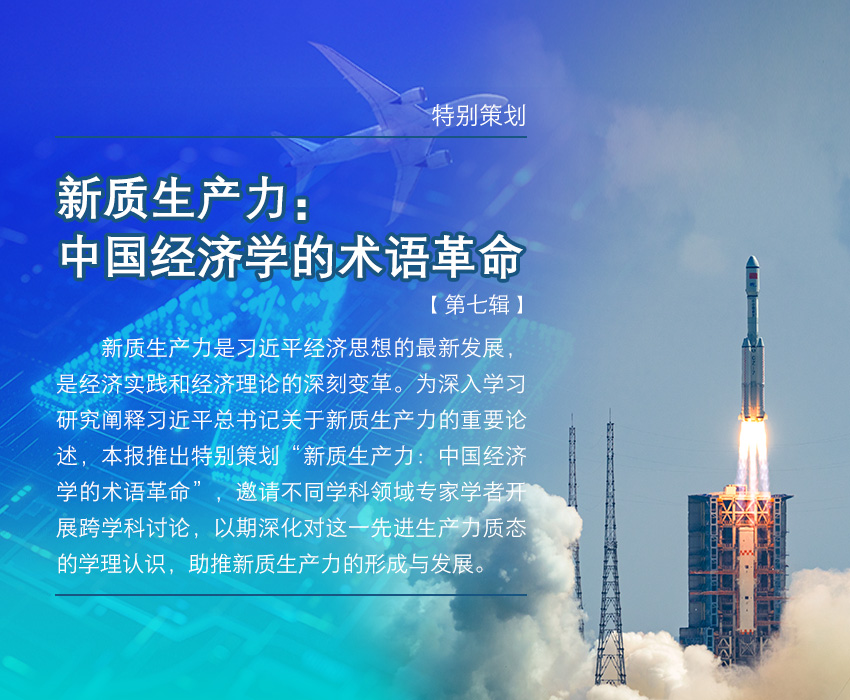 特别策划

新质生产力：
中国经济学的术语革命

【第七辑】

新质生产力是习近平经济思想的最新发展，是经济实践和经济理论的深刻变革。为深入学习研究阐释习近平总书记关于新质生产力的重要论述，本报推出特别策划“新质生产力：中国经济学的术语革命”，邀请不同学科领域专家学者开展跨学科讨论，以期深化对这一先进生产力质态的学理认识，助推新质生产力的形成与发展。